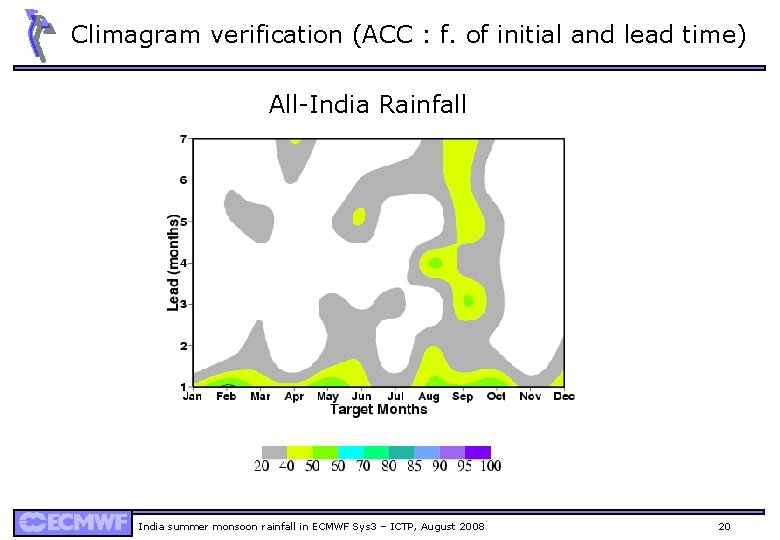 Climagram verification (ACC : f. of initial and lead time)

All-India Rainfall

Lead (months)

7
6
5
4
3
2
1

Jan Feb Mar Apr May Jun Jul Aug Sep Oct Nov Dec

Target Months

20 40 50 60 70 80 85 90 95 100

ECMWF

India summer monsoon rainfall in ECMWF Sys3 – ICTP, August 2008

20